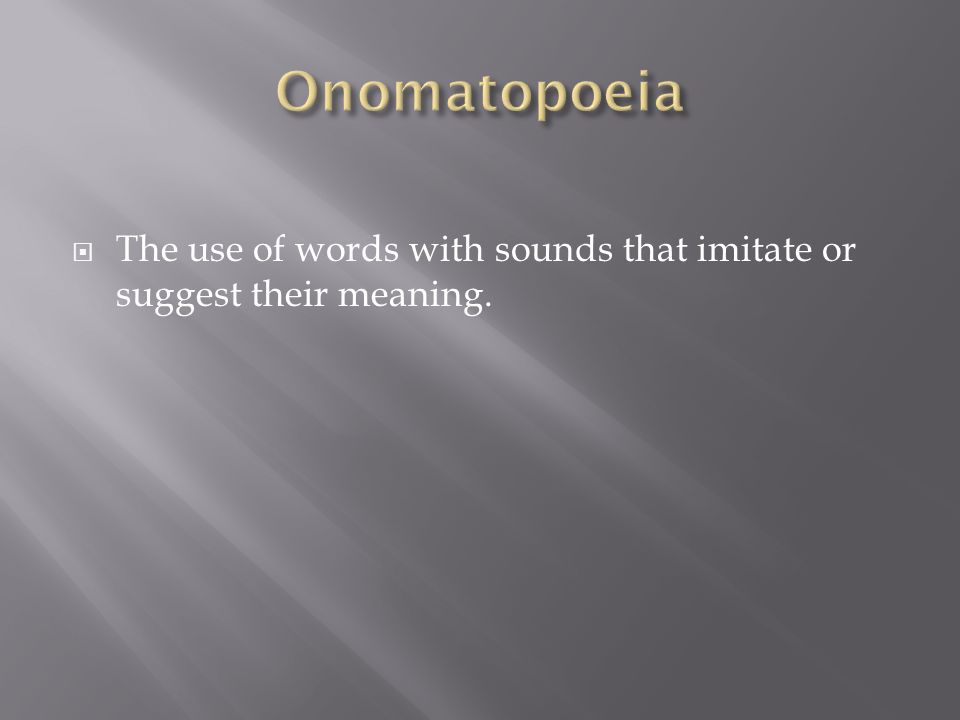 Onomatopoeia

The use of words with sounds that imitate or suggest their meaning.